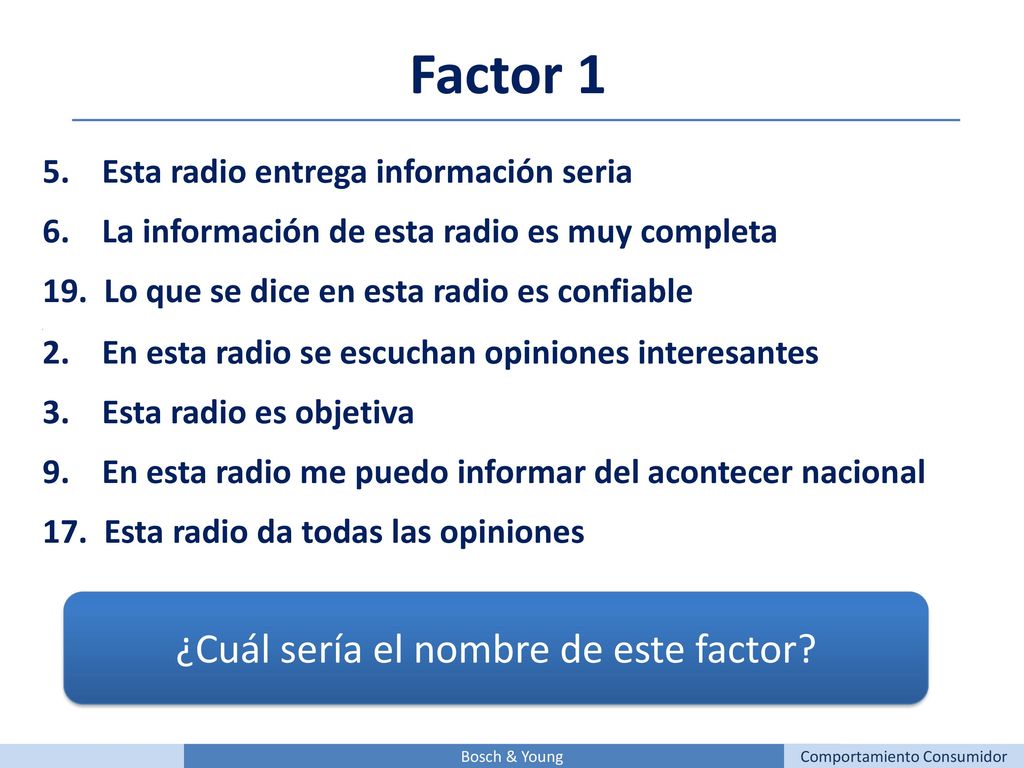 Factor 1

5. Esta radio entrega información seria
6. La información de esta radio es muy completa
19. Lo que se dice en esta radio es confiable
2. En esta radio se escuchan opiniones interesantes
3. Esta radio es objetiva
9. En esta radio me puedo informar del acontecer nacional
17. Esta radio da todas las opiniones

¿Cuál sería el nombre de este factor?

Bosch & Young

Comportamiento Consumidor